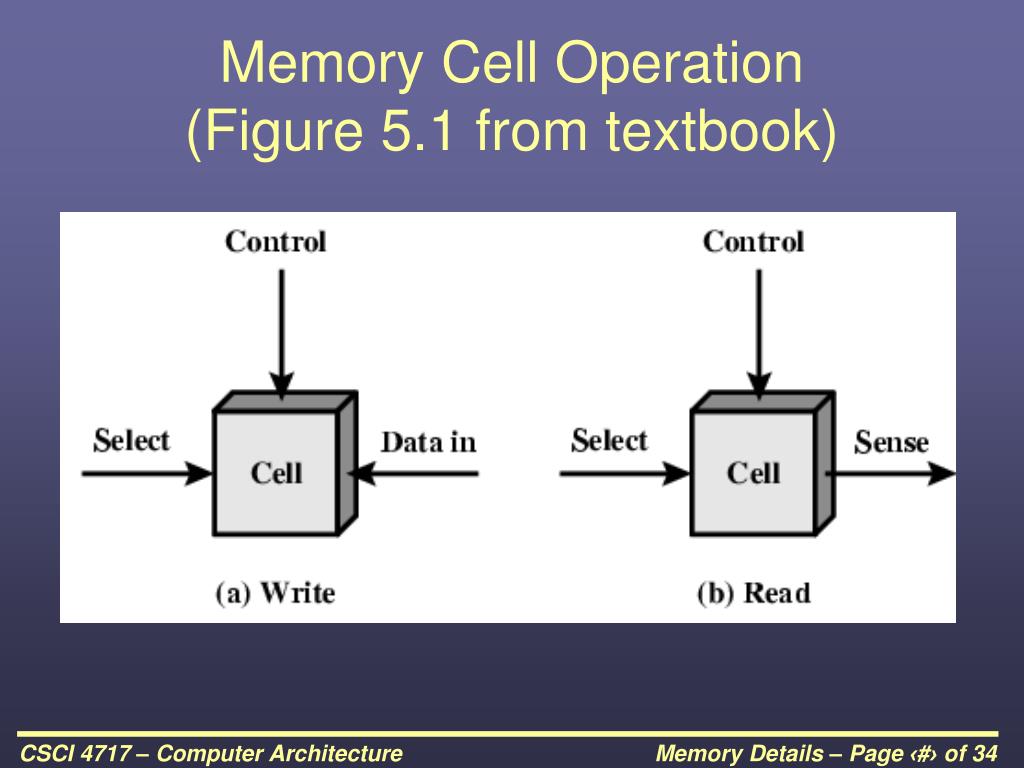 Memory Cell Operation
(Figure 5.1 from textbook)

Control

Select

Cell

Data in

(a) Write

Control

Select

Cell

Sense

(b) Read

CSCI 4717 – Computer Architecture

Memory Details – Page ‹#› of 34